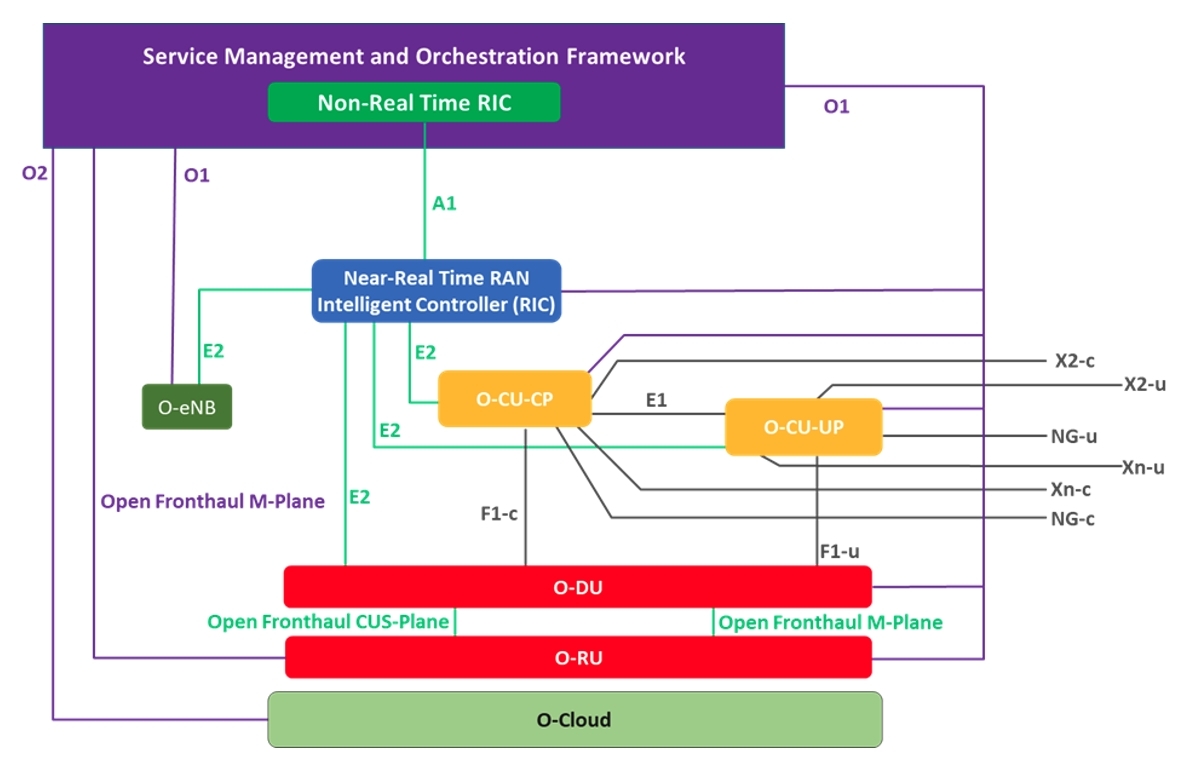 Service Management and Orchestration Framework

Non-Real Time RIC

O1

O2

O1

A1

Near-Real Time RAN Intelligent Controller (RIC)

E2

E2

O-eNB

O-CU-CP

E1

O-CU-UP

X2-c

X2-u

NG-u

Xn-u

Xn-c

NG-c

E2

Open Fronthaul M-Plane

E2

F1-c

F1-u

O-DU

Open Fronthaul CUS-Plane

Open Fronthaul M-Plane

O-RU

O-Cloud